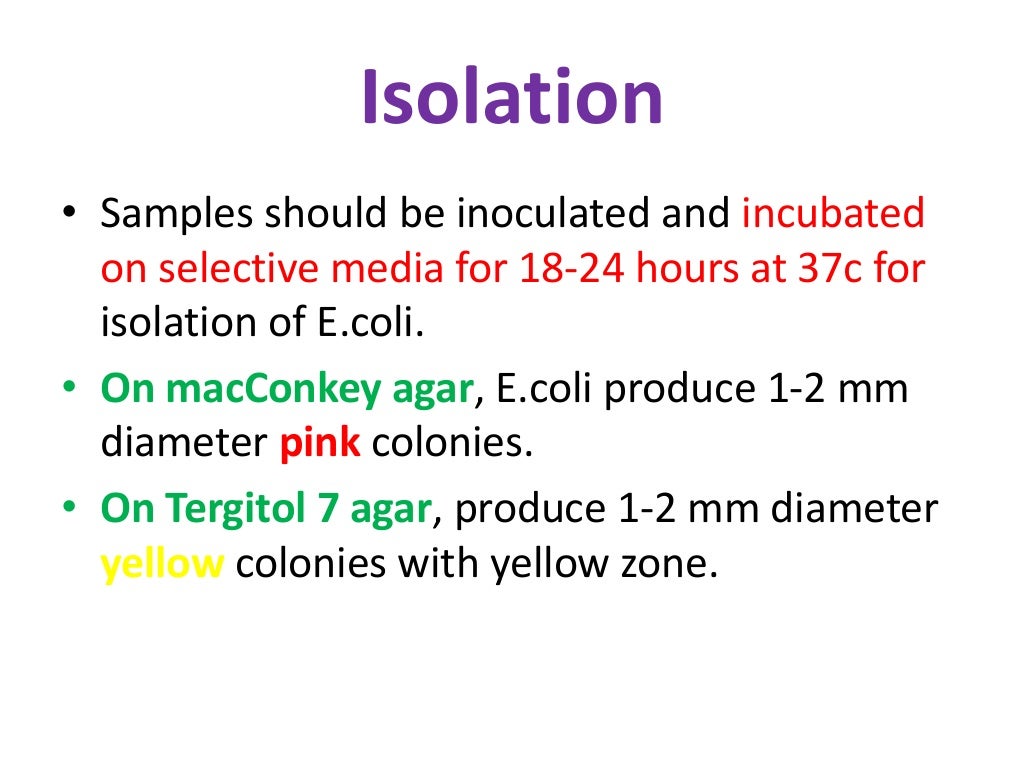 Isolation

• Samples should be inoculated and incubated on selective media for 18-24 hours at 37c for isolation of E.coli.

• On macConkey agar, E.coli produce 1-2 mm diameter pink colonies.

• On Tergitol 7 agar, produce 1-2 mm diameter yellow colonies with yellow zone.